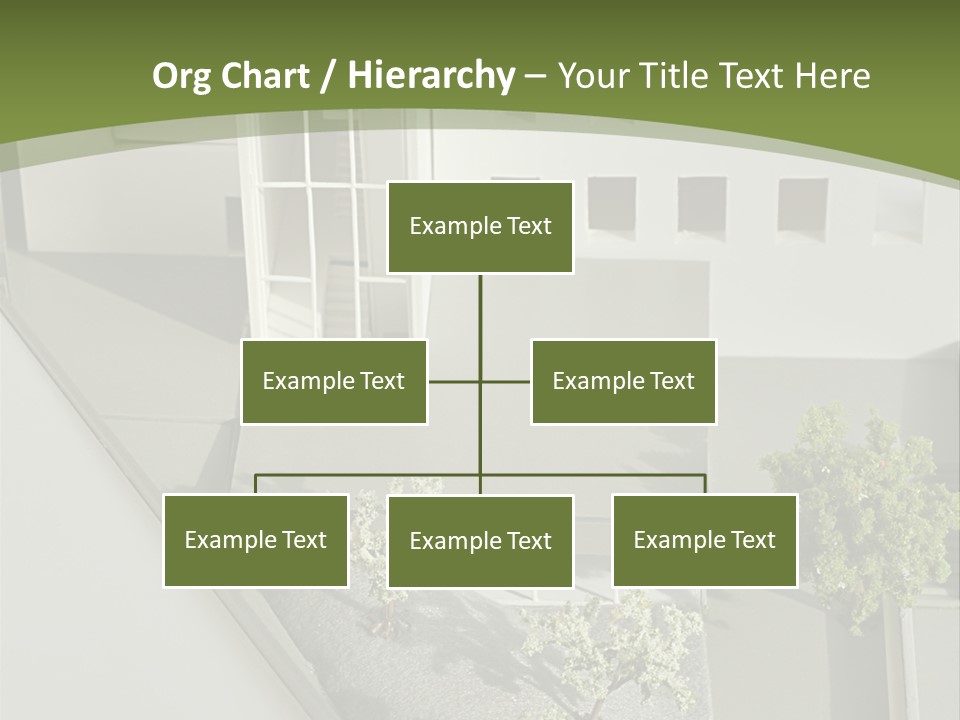 Org Chart / Hierarchy – Your Title Text Here

Example Text

Example Text

Example Text

Example Text

Example Text

Example Text